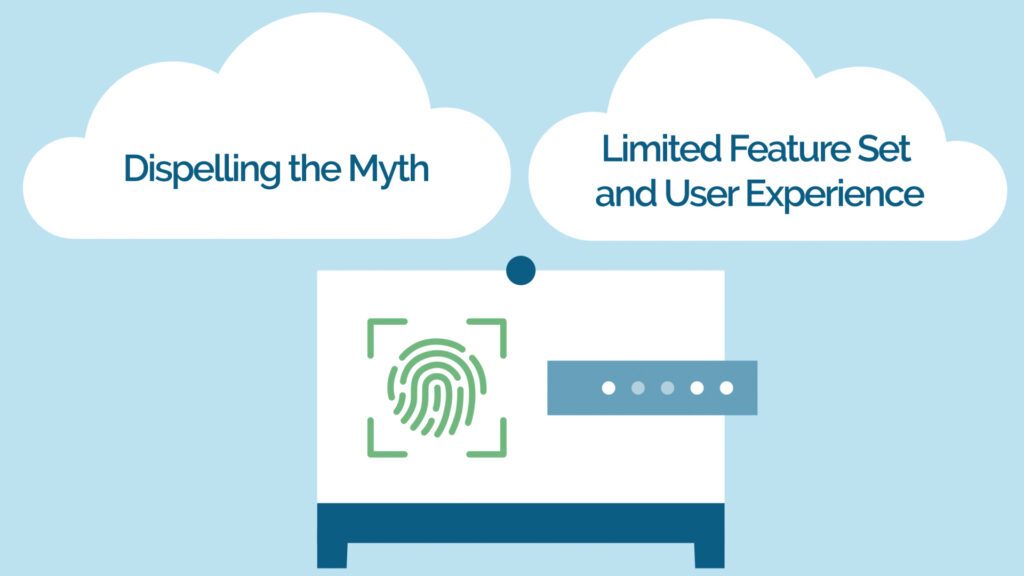 Dispelling the Myth

Limited Feature Set and User Experience